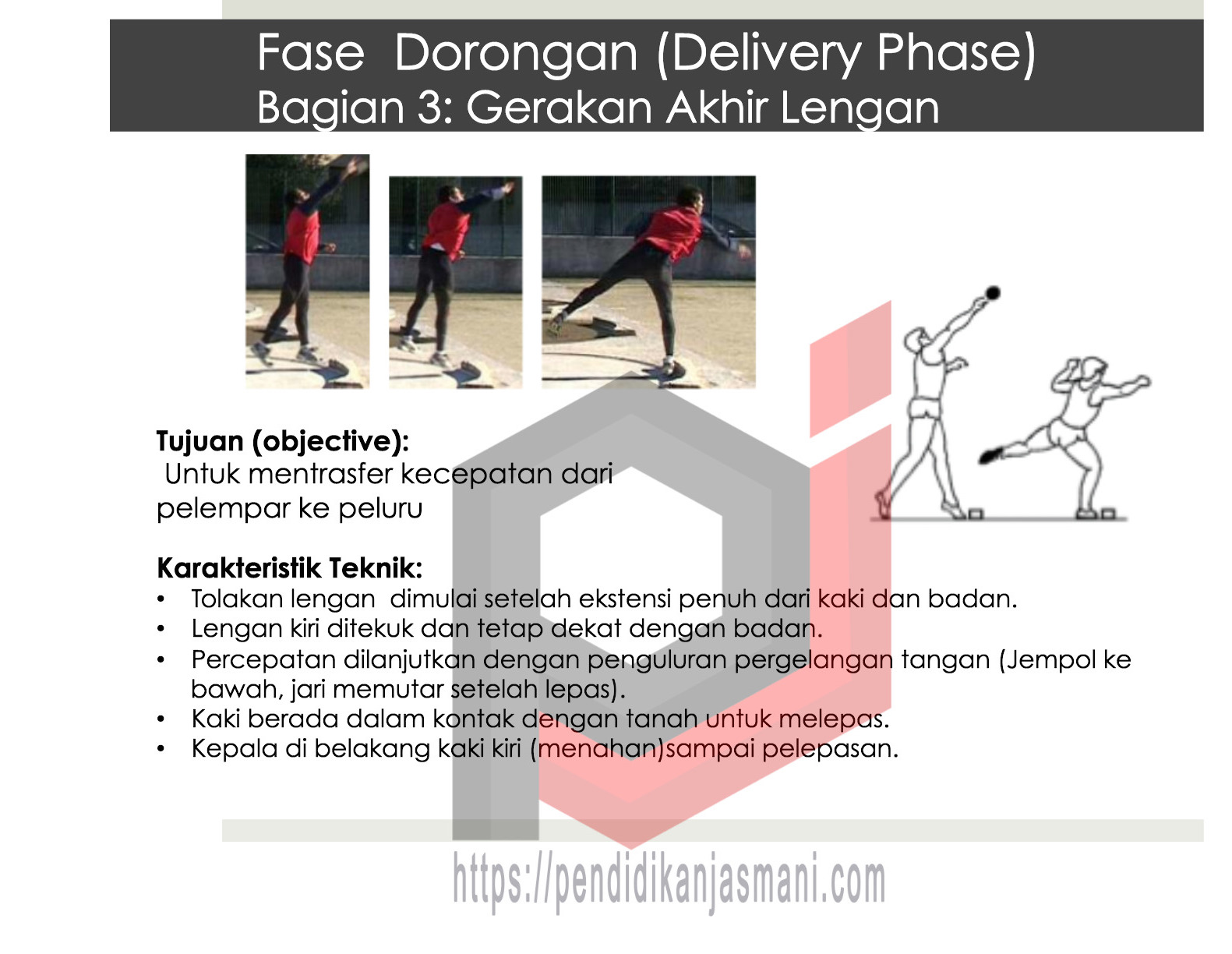 Fase Dorongan (Delivery Phase)
Bagian 3: Gerakan Akhir Lengan

Tujuan (objective):
Untuk mentrasfer kecepatan dari pelempar ke peluru

Karakteristik Teknik:
• Tolakan lengan dimulai setelah ekstensi penuh dari kaki dan badan.
• Lengan kiri ditekuk dan tetap dekat dengan badan.
• Percepatan dilanjutkan dengan penguluran pergelangan tangan (Jempol ke bawah, jari memutar setelah lepas).
• Kaki berada dalam kontak dengan tanah untuk melepas.
• Kepala di belakang kaki kiri (menahan)sampai pelepasan.

https://pendidikanjasmani.com